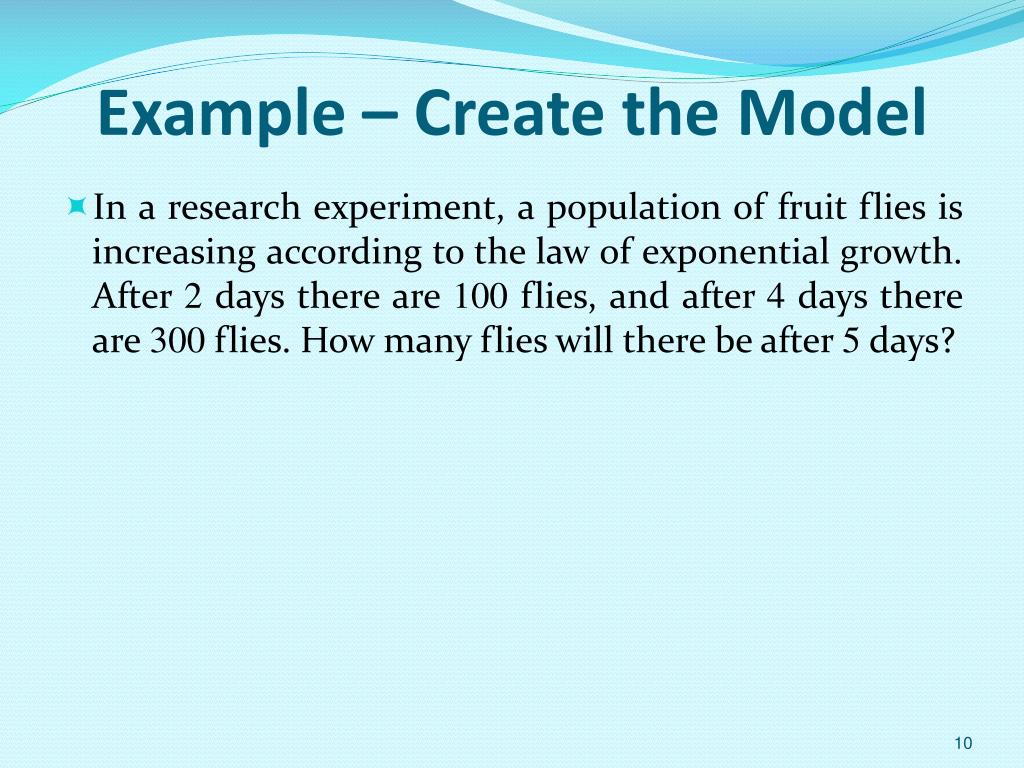 Example – Create the Model

In a research experiment, a population of fruit flies is increasing according to the law of exponential growth. After 2 days there are 100 flies, and after 4 days there are 300 flies. How many flies will there be after 5 days?

10